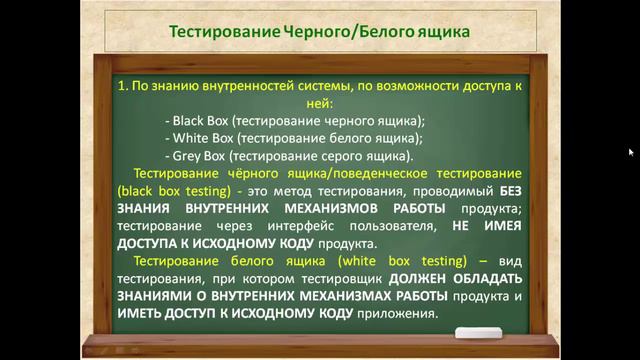 Тестирование Черного/Белого ящика

1. По знанию внутренностей системы, по возможности доступа к ней:

- Black Box (тестирование черного ящика);
- White Box (тестирование белого ящика);
- Grey Box (тестирование серого ящика).

Тестирование чёрного ящика/поведенческое тестирование (black box testing) - это метод тестирования, проводимый БЕЗ ЗНАНИЯ ВНУТРЕННИХ МЕХАНИЗМОВ РАБОТЫ продукта; тестирование через интерфейс пользователя, НЕ ИМЕЯ ДОСТУПА К ИСХОДНОМУ КОДУ продукта.

Тестирование белого ящика (white box testing) – вид тестирования, при котором тестировщик ДОЛЖЕН ОБЛАДАТЬ ЗНАНИЯМИ О ВНУТРЕННИХ МЕХАНИЗМАХ РАБОТЫ продукта и ИМЕТЬ ДОСТУП К ИСХОДНОМУ КОДУ приложения.